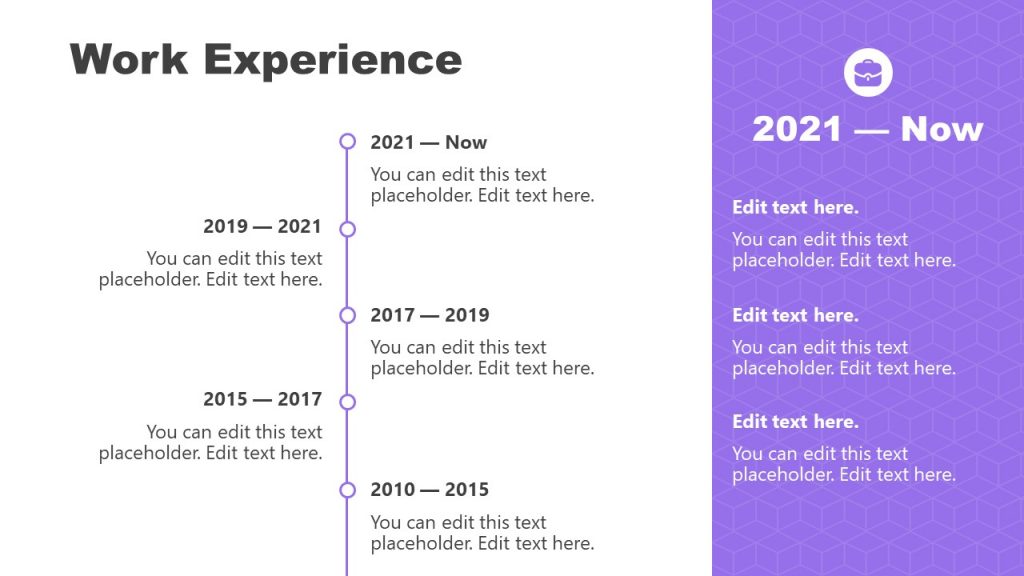 Work Experience

2021 — Now

You can edit this text placeholder. Edit text here.

2019 — 2021

You can edit this text placeholder. Edit text here.

2017 — 2019

You can edit this text placeholder. Edit text here.

2015 — 2017

You can edit this text placeholder. Edit text here.

2010 — 2015

You can edit this text placeholder. Edit text here.

2021 — Now

Edit text here.

You can edit this text placeholder. Edit text here.

Edit text here.

You can edit this text placeholder. Edit text here.

Edit text here.

You can edit this text placeholder. Edit text here.